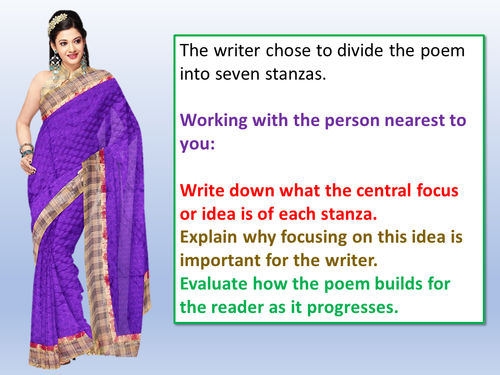 The writer chose to divide the poem into seven stanzas.

Working with the person nearest to you:

Write down what the central focus or idea is of each stanza.
Explain why focusing on this idea is important for the writer.
Evaluate how the poem builds for the reader as it progresses.